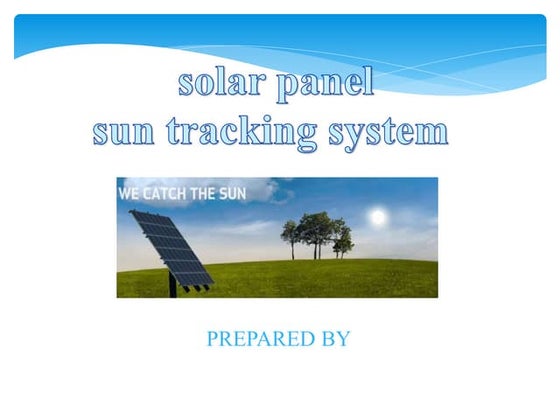 solar panel
sun tracking system

WE CATCH THE SUN

PREPARED BY